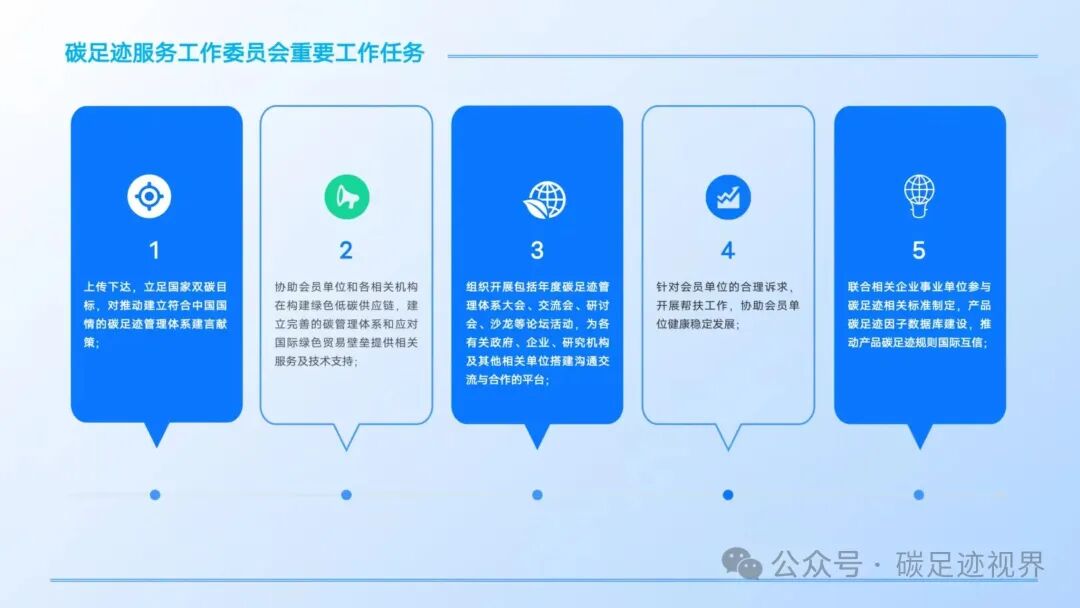 碳足迹服务工作委员会重要工作任务

1

上传下达，立足国家双碳目标，对推动建立符合中国国情的碳足迹管理体系建言献策；

2

协助会员单位和各相关机构在构建绿色低碳供应链，建立完善的碳管理体系和应对国际绿色贸易壁垒提供相关服务及技术支持；

3

组织开展包括年度碳足迹管理体系大会、交流会、研讨会、沙龙等论坛活动，为各有关政府、企业、研究机构及其他相关单位搭建沟通交流与合作的平台；

4

针对会员单位的合理诉求，开展帮扶工作，协助会员单位健康稳定发展；

5

联合相关企业事业单位参与碳足迹相关标准制定，产品碳足迹因子数据库建设，推动产品碳足迹规则国际互信；

公众号 · 碳足迹视界